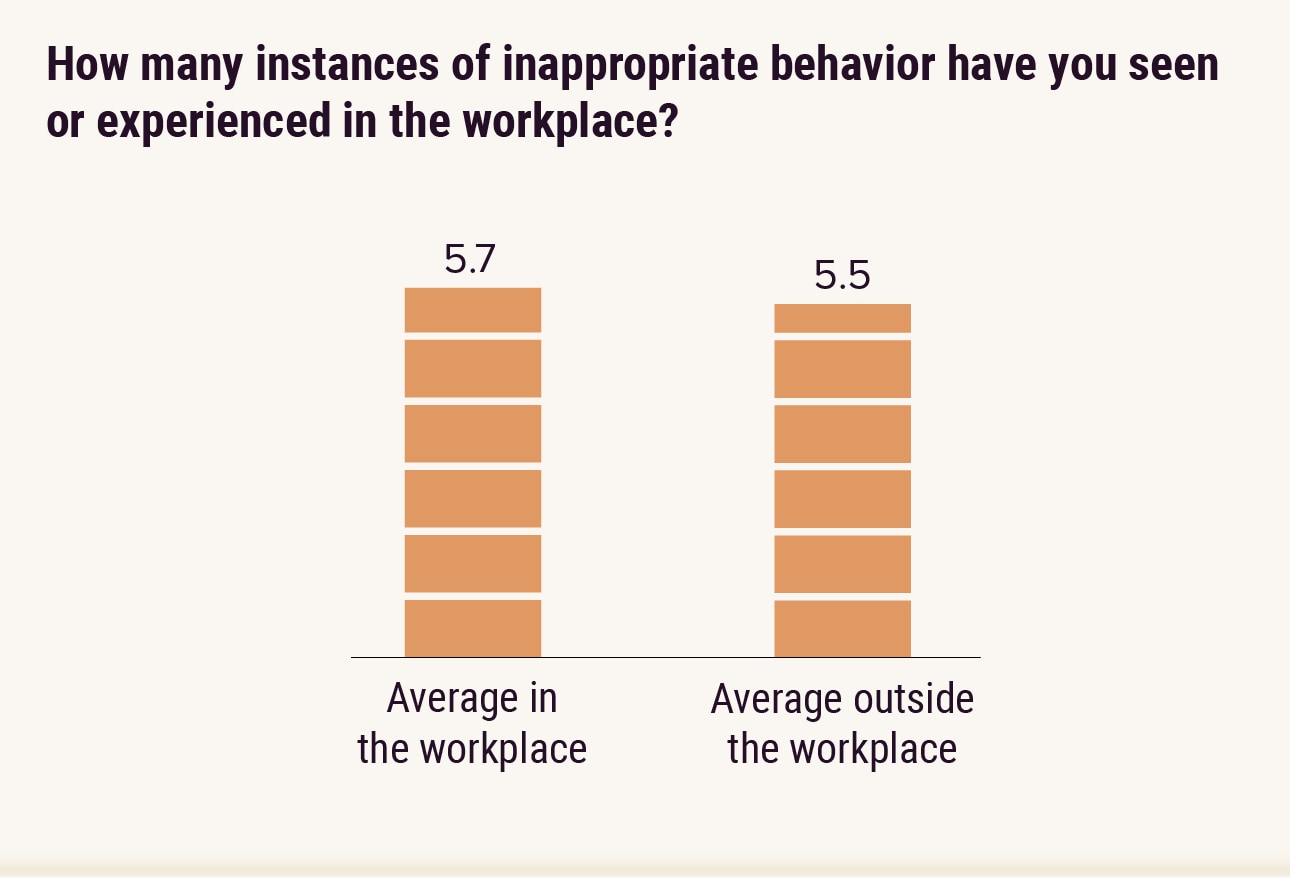 How many instances of inappropriate behavior have you seen or experienced in the workplace?

5.7

5.5

Average in the workplace

Average outside the workplace